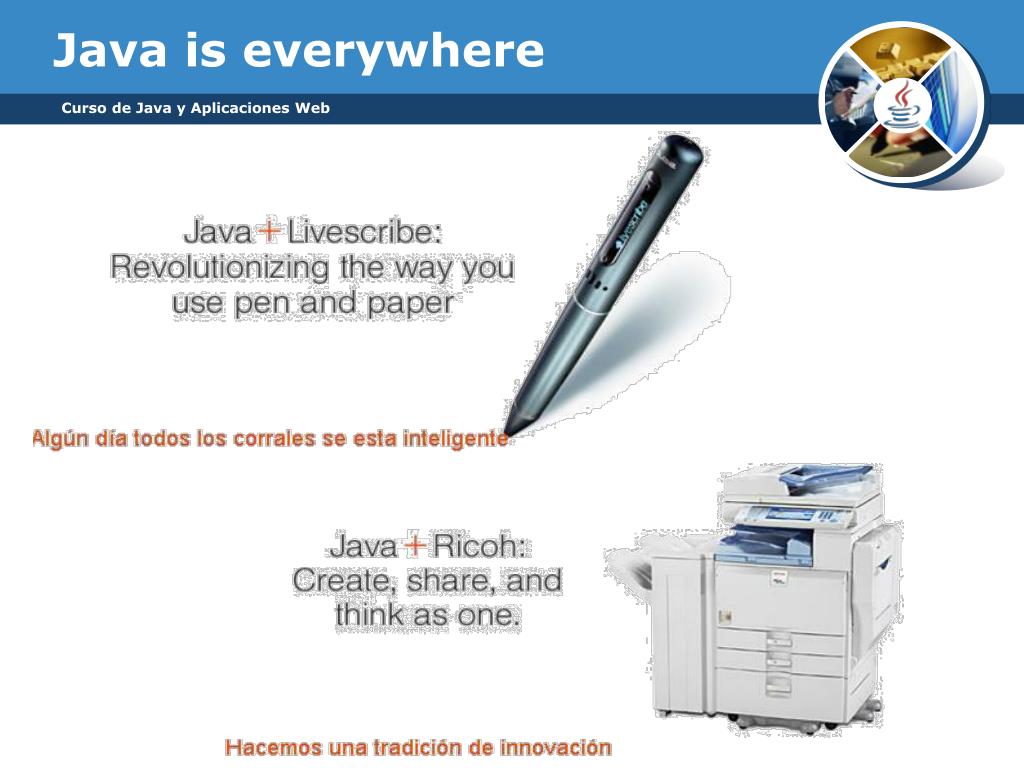 Java is everywhere

Curso de Java y Aplicaciones Web

Java + Livescribe:
Revolutionizing the way you use pen and paper

Algún día todos los corrales se esta inteligente

Java + Ricoh:
Create, share, and think as one.

Hacemos una tradición de innovación